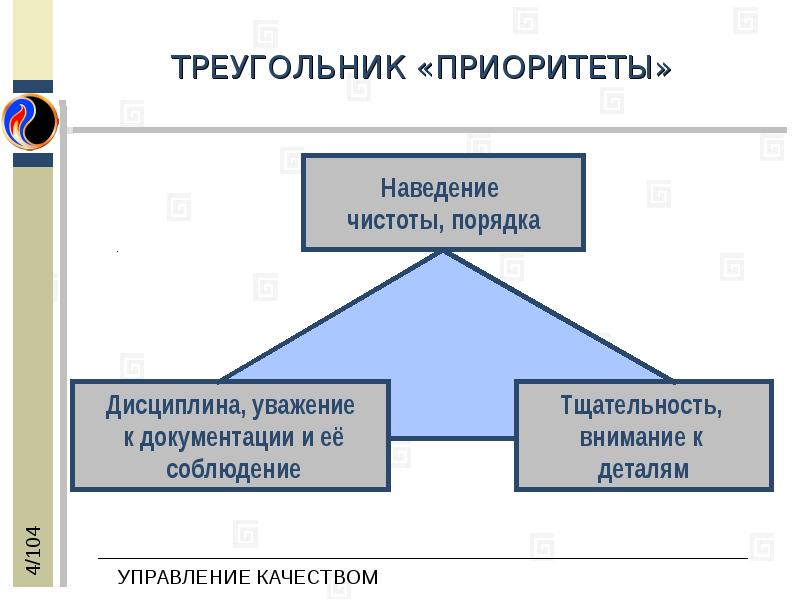 ТРЕУГОЛЬНИК «ПРИОРИТЕТЫ»

Наведение чистоты, порядка

Дисциплина, уважение к документации и её соблюдение

Тщательность, внимание к деталям

4/104

УПРАВЛЕНИЕ КАЧЕСТВОМ